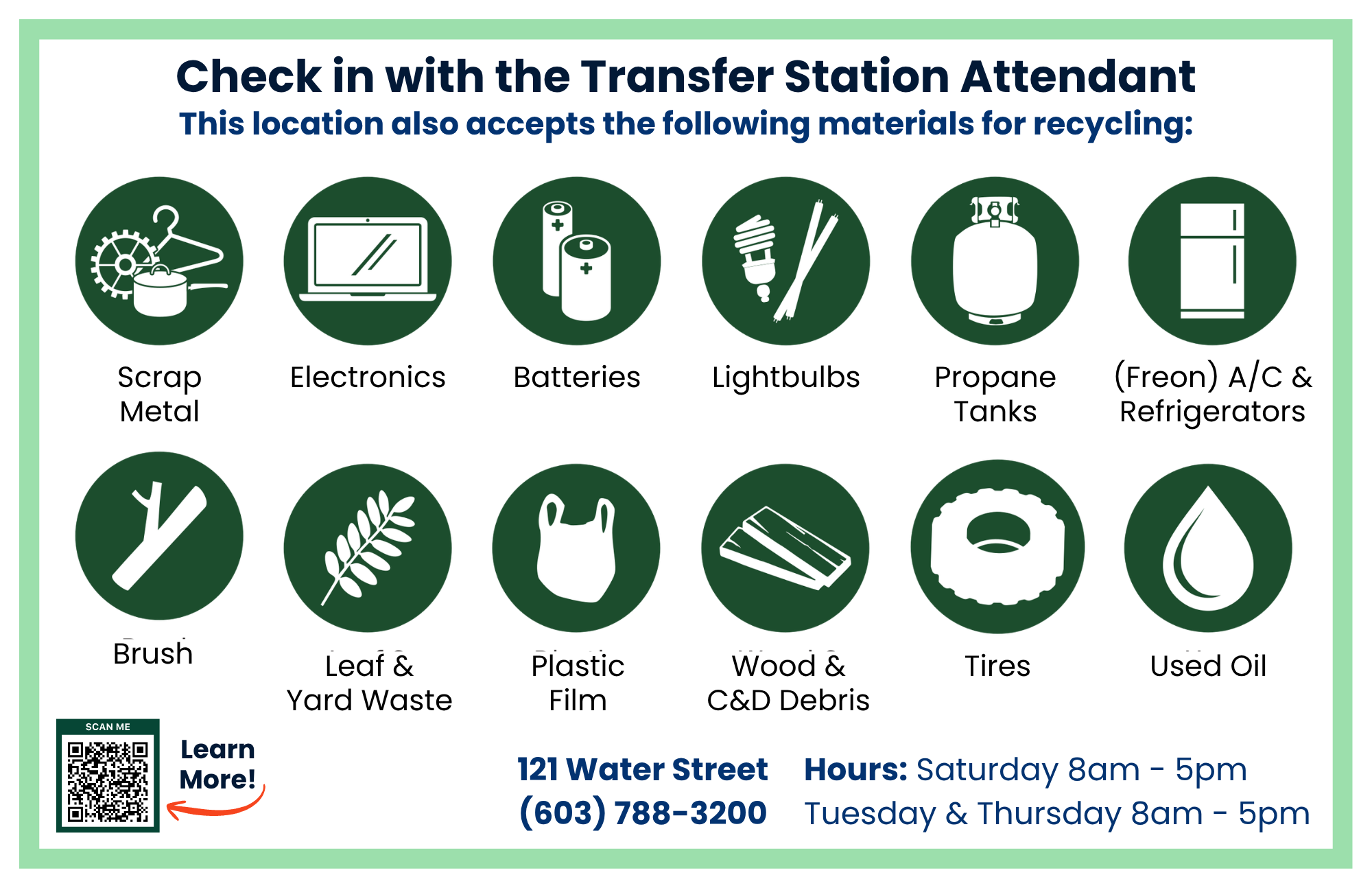 Check in with the Transfer Station Attendant

This location also accepts the following materials for recycling:

Scrap Metal

Electronics

Batteries

Lightbulbs

Propane Tanks

(Freon) A/C & Refrigerators

Brush

Leaf & Yard Waste

Plastic Film

Wood & C&D Debris

Tires

Used Oil

SCAN ME

Learn More!

121 Water Street
(603) 788-3200

Hours: Saturday 8am - 5pm
Tuesday & Thursday 8am - 5pm